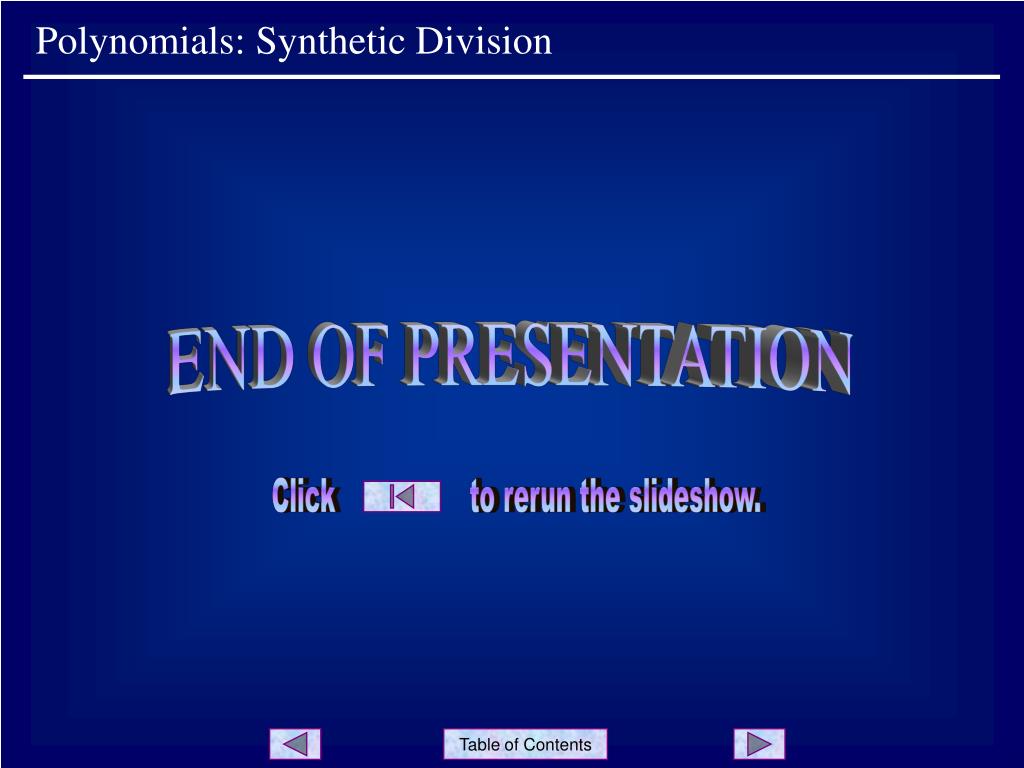 Polynomials: Synthetic Division

END OF PRESENTATION

Click to rerun the slideshow.

Table of Contents